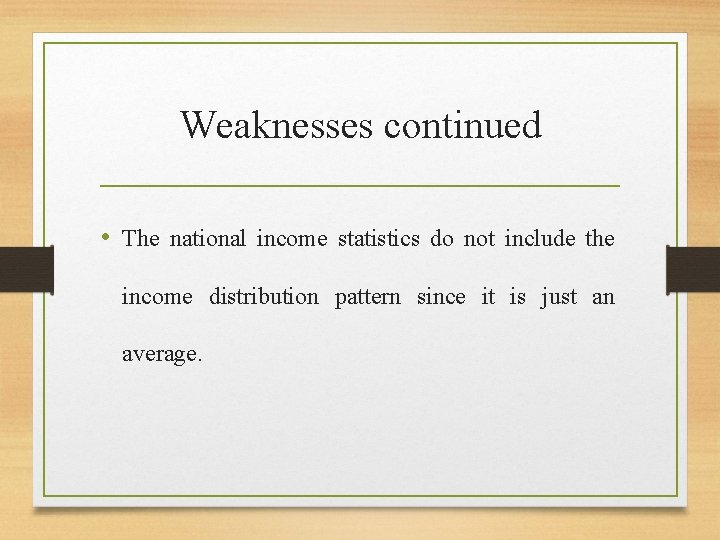 Weaknesses continued

• The national income statistics do not include the income distribution pattern since it is just an average.